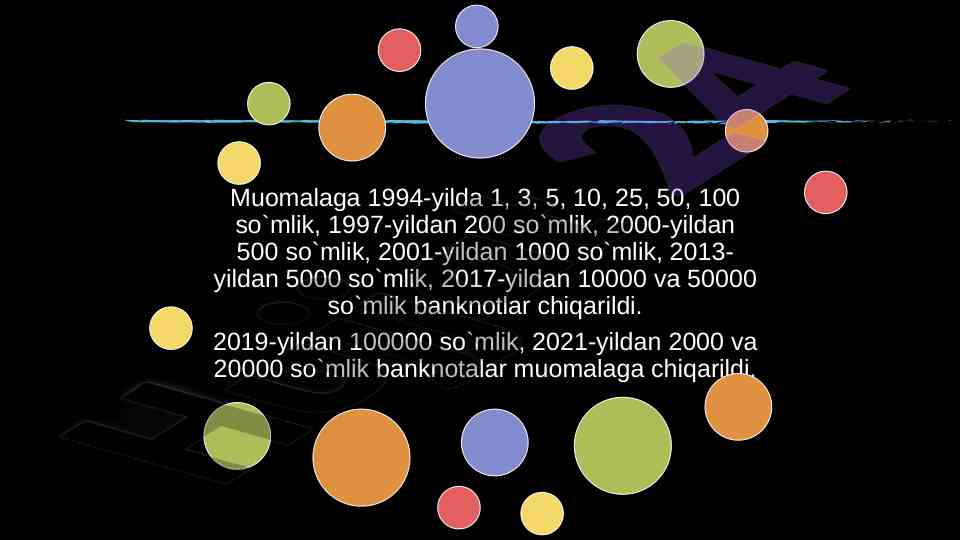 Muomalaga 1994-yilda 1, 3, 5, 10, 25, 50, 100 so`mlik, 1997-yildan 200 so`mlik, 2000-yildan 500 so`mlik, 2001-yildan 1000 so`mlik, 2013-yildan 5000 so`mlik, 2017-yildan 10000 va 50000 so`mlik banknotlar chiqarildi.

2019-yildan 100000 so`mlik, 2021-yildan 2000 va 20000 so`mlik banknotalar muomalaga chiqarildi.